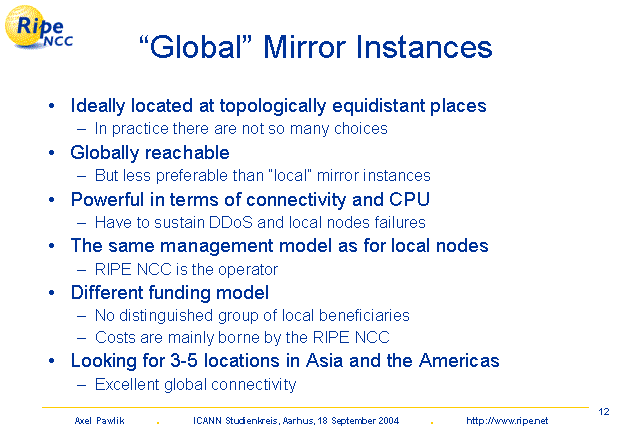 Ripe NCC

“Global” Mirror Instances

• Ideally located at topologically equidistant places
  – In practice there are not so many choices
• Globally reachable
  – But less preferable than "local" mirror instances
• Powerful in terms of connectivity and CPU
  – Have to sustain DDoS and local nodes failures
• The same management model as for local nodes
  – RIPE NCC is the operator
• Different funding model
  – No distinguished group of local beneficiaries
  – Costs are mainly borne by the RIPE NCC
• Looking for 3-5 locations in Asia and the Americas
  – Excellent global connectivity

12

Axel Pawlik . ICANN Studienkreis, Aarhus, 18 September 2004 . http://www.ripe.net